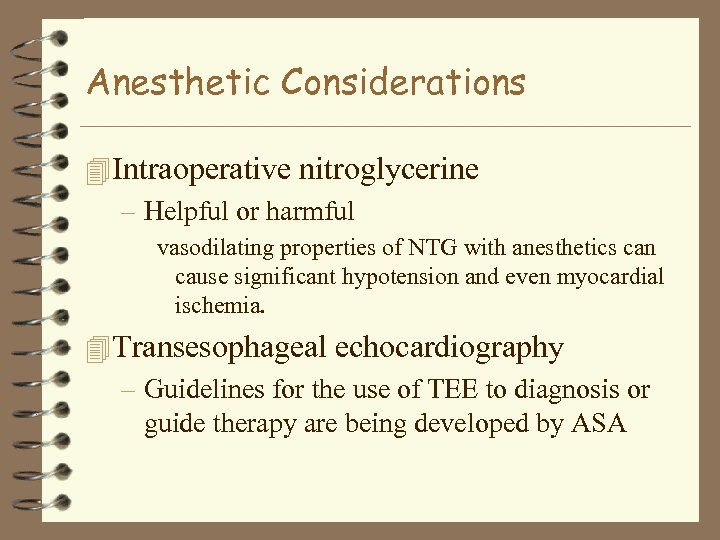 Anesthetic Considerations

Intraoperative nitroglycerine

– Helpful or harmful

vasodilating properties of NTG with anesthetics can cause significant hypotension and even myocardial ischemia.

Transesophageal echocardiography

– Guidelines for the use of TEE to diagnosis or guide therapy are being developed by ASA